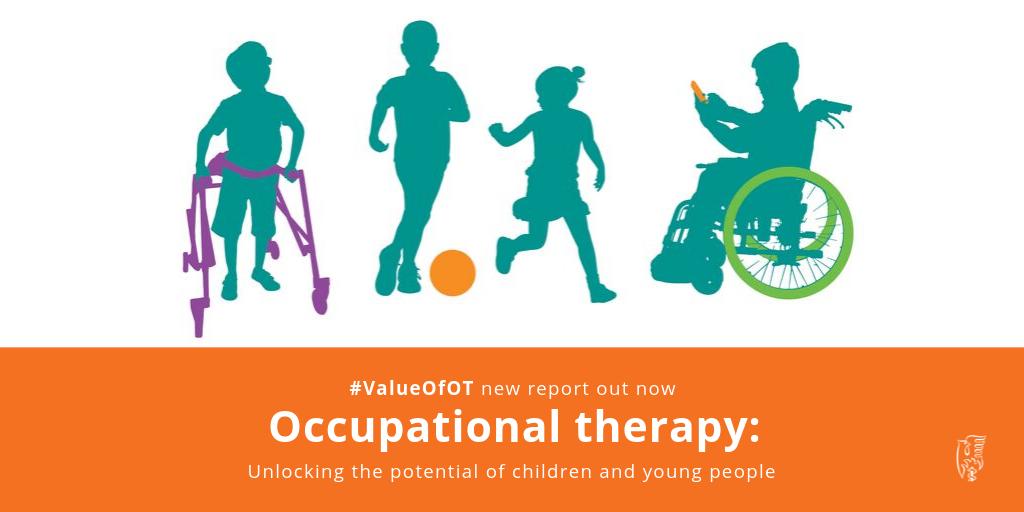 #ValueOfOT new report out now

Occupational therapy:

Unlocking the potential of children and young people